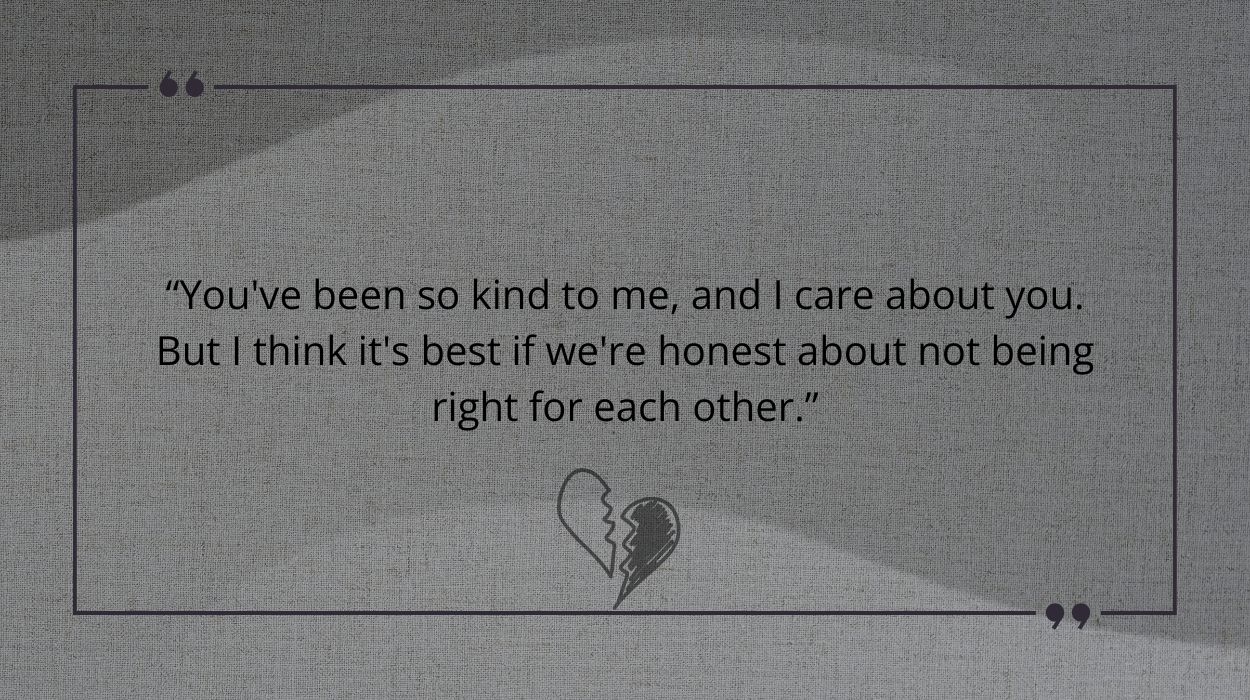 “You've been so kind to me, and I care about you. But I think it's best if we're honest about not being right for each other.”